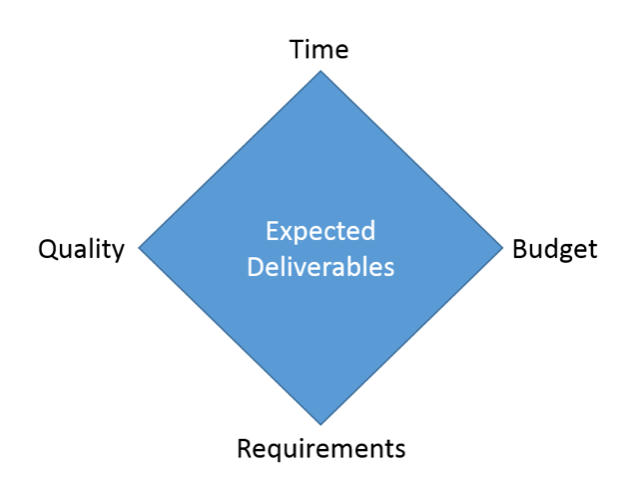 Time

Quality

Expected Deliverables

Budget

Requirements